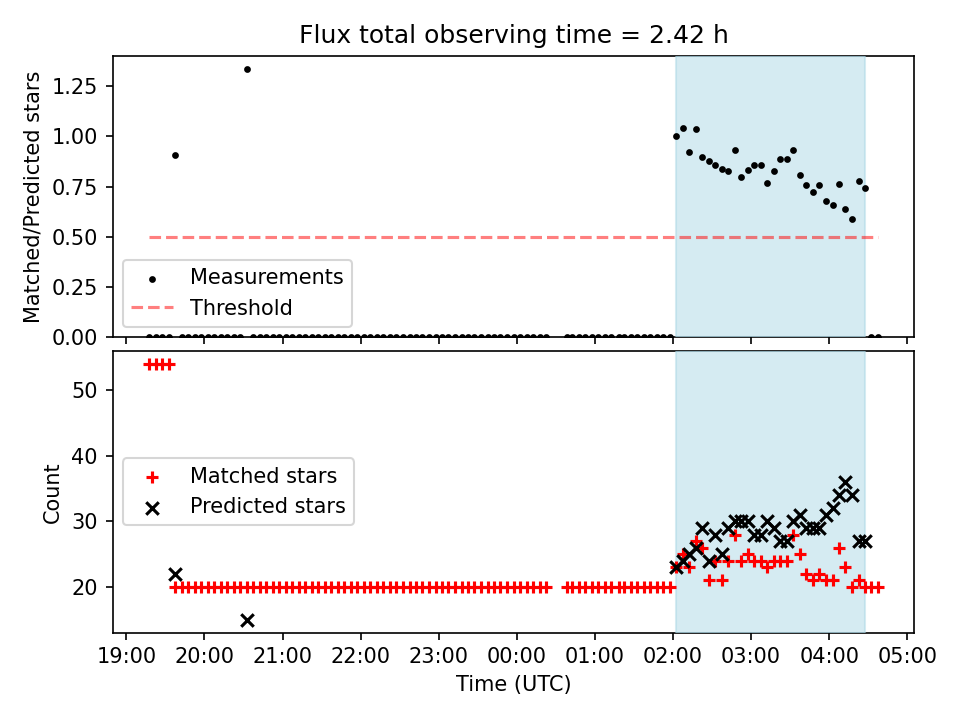 Flux total observing time = 2.42 h

Matched/Predicted stars

1.25
1.00
0.75
0.50
0.25
0.00

Measurements
Threshold

Count

50
40
30
20

Matched stars
Predicted stars

19:00 20:00 21:00 22:00 23:00 00:00 01:00 02:00 03:00 04:00 05:00

Time (UTC)